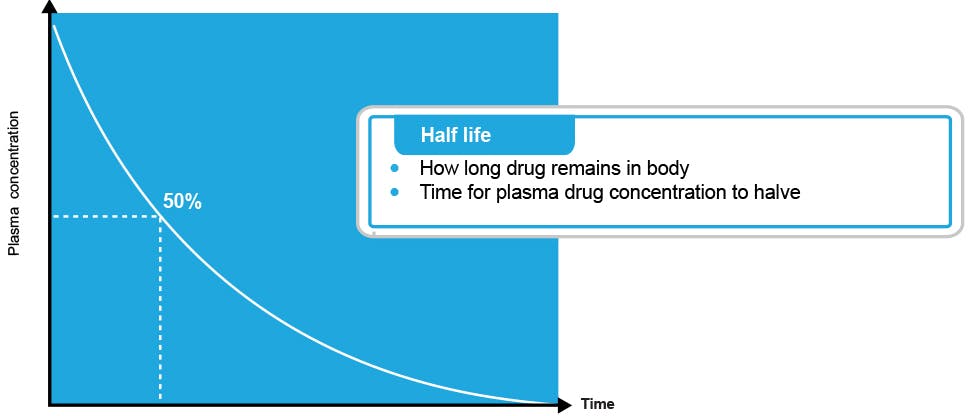 Plasma concentration

50%

Half life

- How long drug remains in body
- Time for plasma drug concentration to halve

Time